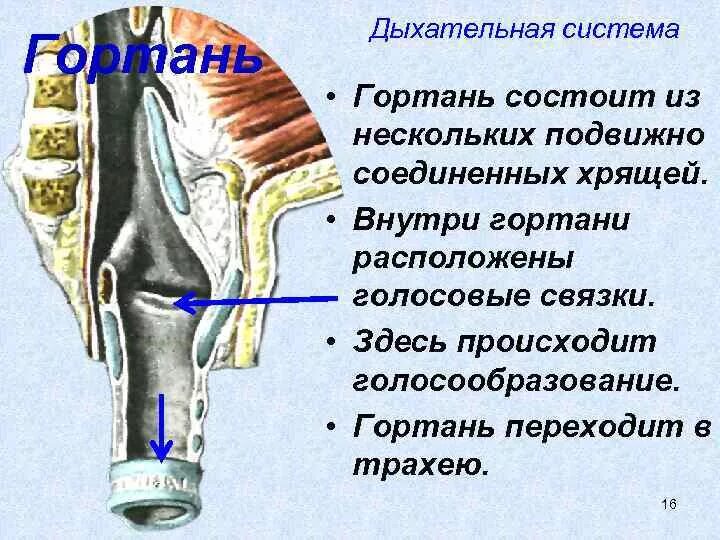 Гортань

Дыхательная система

• Гортань состоит из нескольких подвижно соединенных хрящей.

• Внутри гортани расположены голосовые связки.

• Здесь происходит голосообразование.

• Гортань переходит в трахею.

16